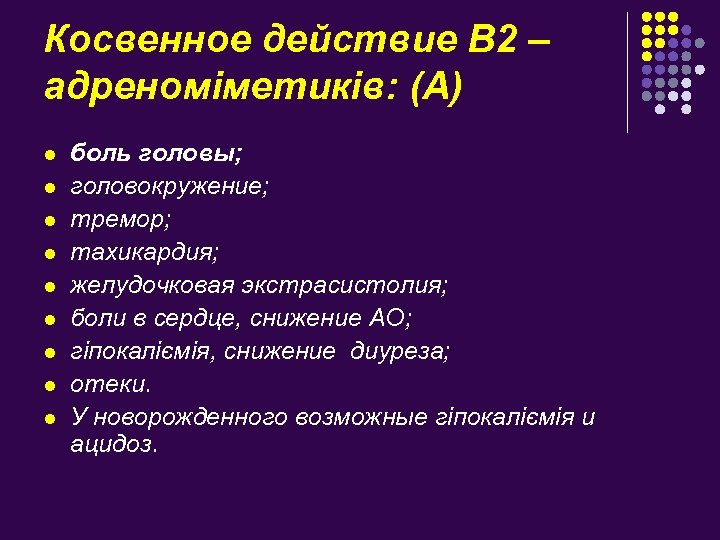 Косвенное действие В2 – адреноміметиків: (А)

- боль головы;
- головокружение;
- тремор;
- тахикардия;
- желудочковая экстрасистолия;
- боли в сердце, снижение АО;
- гіпокаліємія, снижение диуреза;
- отеки.
- У новорожденного возможные гіпокаліємія и ацидоз.